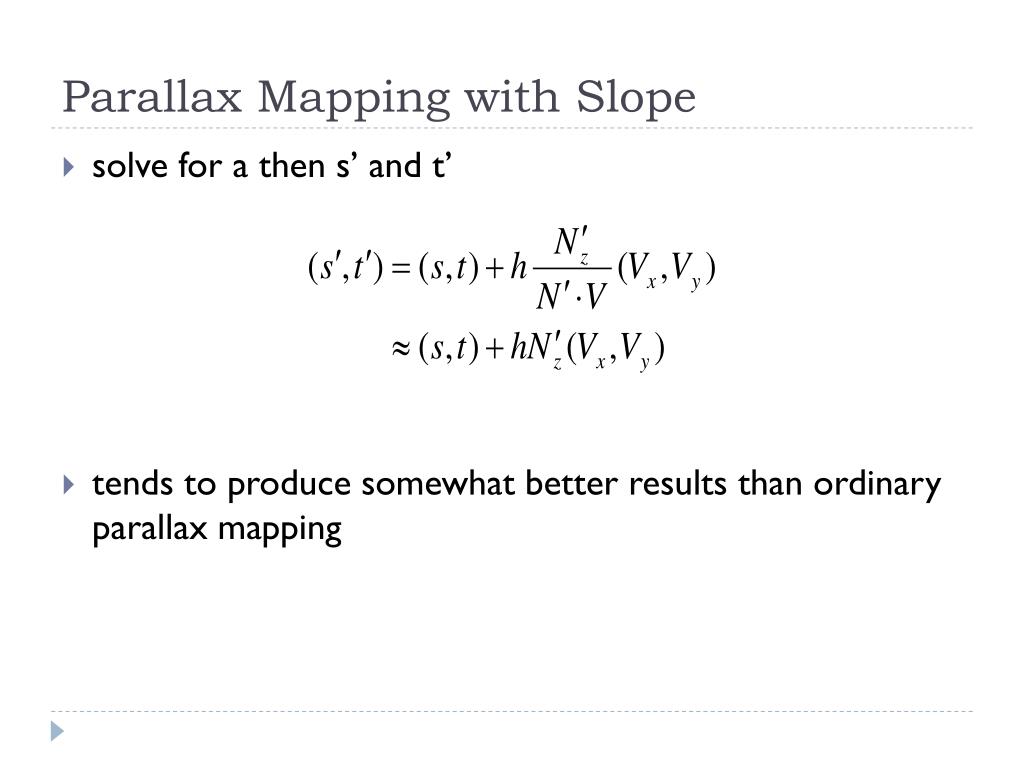 Parallax Mapping with Slope

solve for a then s’ and t’

$(s', t') = (s, t) + h \frac{N'_z}{N' \cdot V}(V_x, V_y)$
$\approx (s, t) + hN'_z(V_x, V_y)$

tends to produce somewhat better results than ordinary parallax mapping